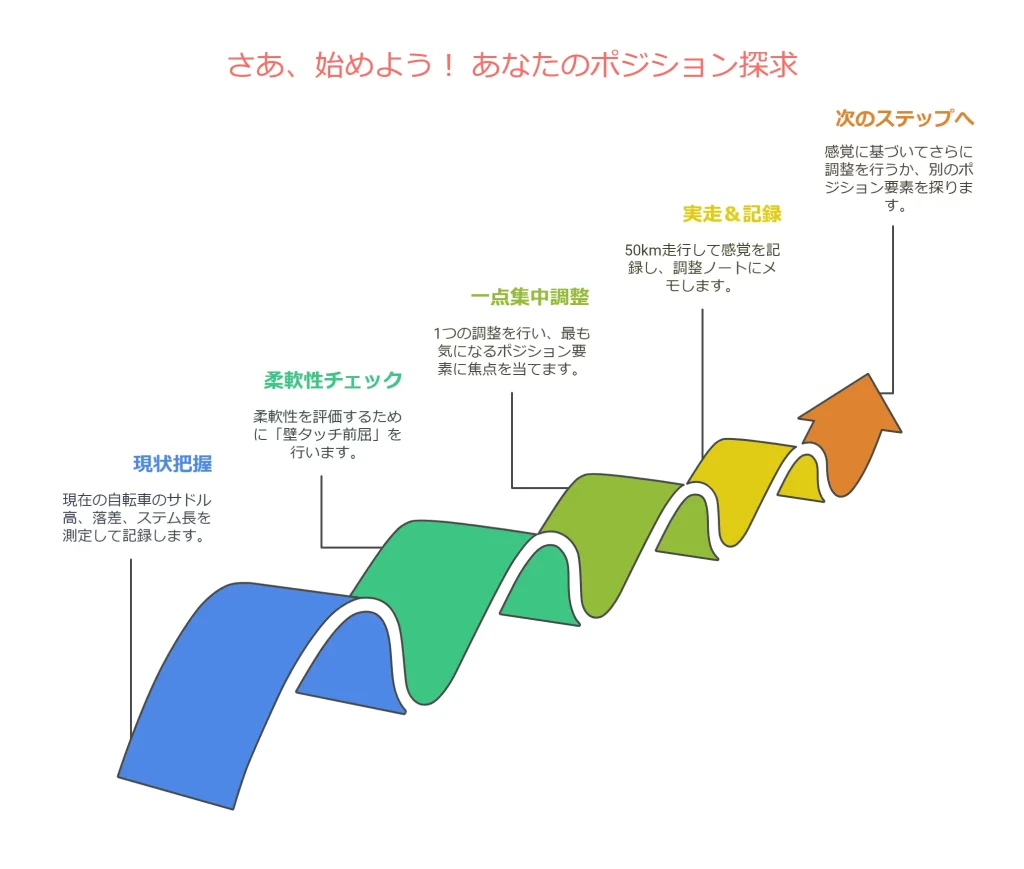 さあ、始めよう！ あなたのポジション探求

現状把握

現在の自転車のサドル高、落差、ステム長を測定して記録します。

柔軟性チェック

柔軟性を評価するために「壁タッチ前屈」を行います。

一点集中調整

1つの調整を行い、最も気になるポジション要素に焦点を当てます。

実走＆記録

50km走行して感覚を記録し、調整ノートにメモします。

次のステップへ

感覚に基づいてさらに調整を行うか、別のポジション要素を探ります。